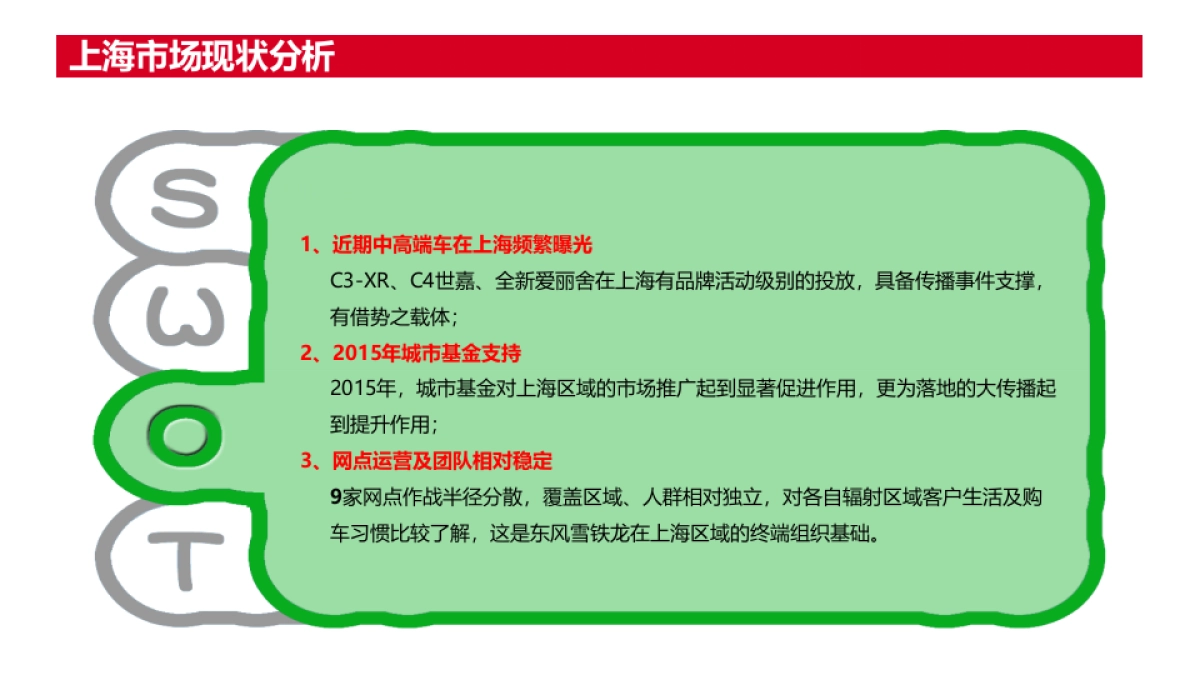 上海市场现状分析

S
W
O
T

1、近期中高端车在上海频繁曝光
C3-XR、C4世嘉、全新爱丽舍在上海有品牌活动级别的投放，具备传播事件支撑，有借势之载体；

2、2015年城市基金支持
2015年，城市基金对上海区域的市场推广起到显著促进作用，更为落地的大传播起到提升作用；

3、网点运营及团队相对稳定
9家网点作战半径分散，覆盖区域、人群相对独立，对各自辐射区域客户生活及购车习惯比较了解，这是东风雪铁龙在上海区域的终端组织基础。